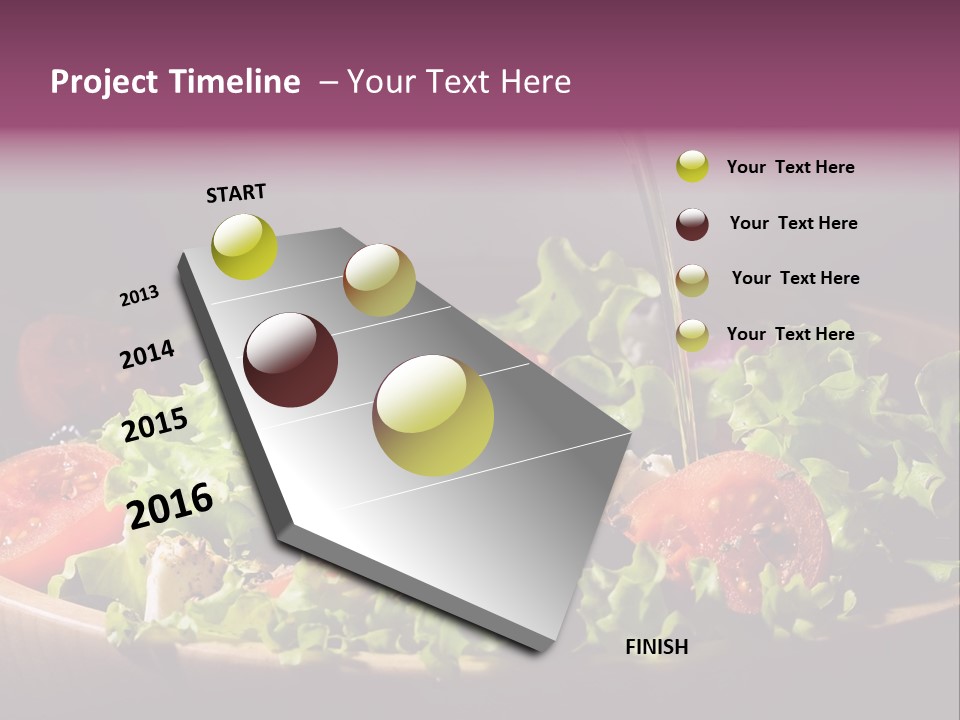 Project Timeline – Your Text Here

START

2013

2014

2015

2016

FINISH

Your Text Here

Your Text Here

Your Text Here

Your Text Here